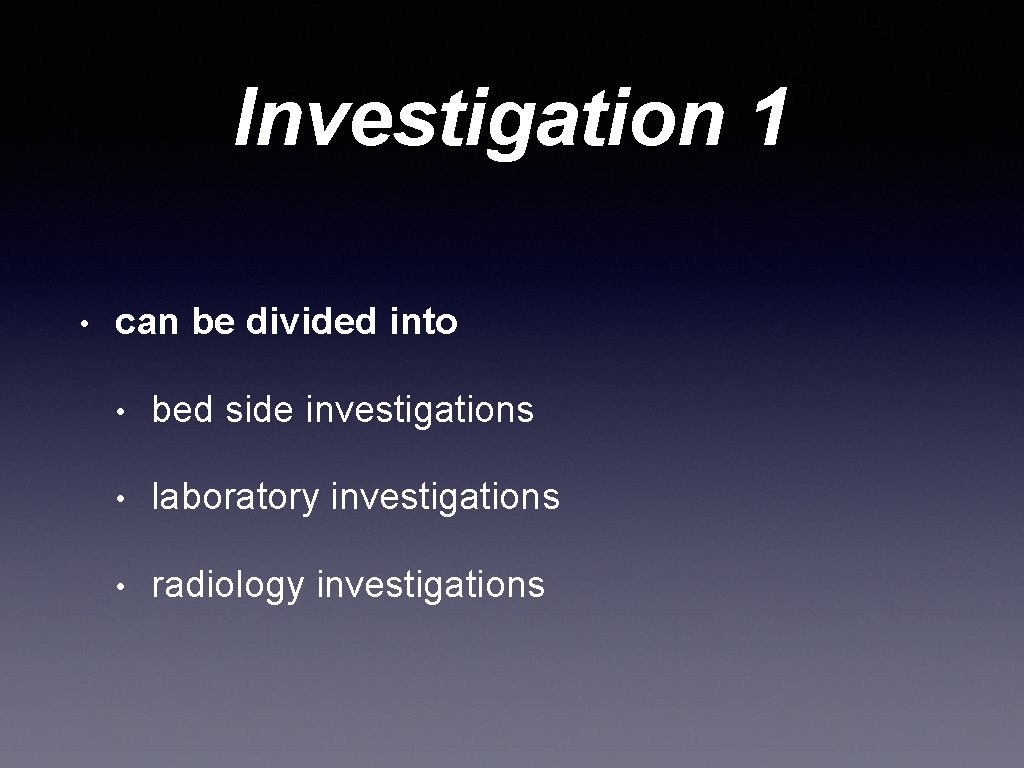 Investigation 1

• can be divided into

• bed side investigations

• laboratory investigations

• radiology investigations